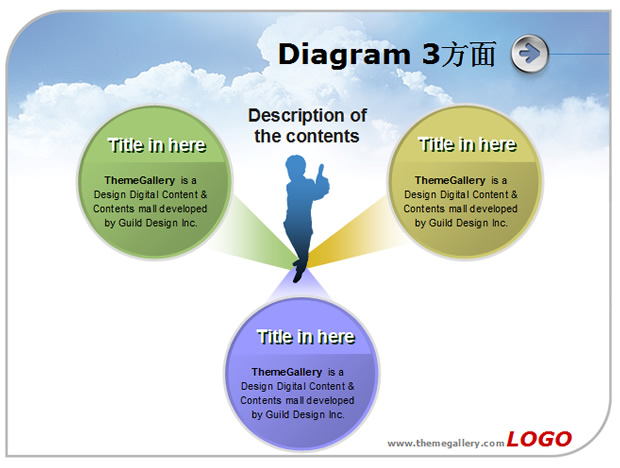 Diagram 3方面

Description of the contents

Title in here

ThemeGallery is a Design Digital Content & Contents mall developed by Guild Design Inc.

Title in here

ThemeGallery is a Design Digital Content & Contents mall developed by Guild Design Inc.

Title in here

ThemeGallery is a Design Digital Content & Contents mall developed by Guild Design Inc.

www.themegallery.com LOGO